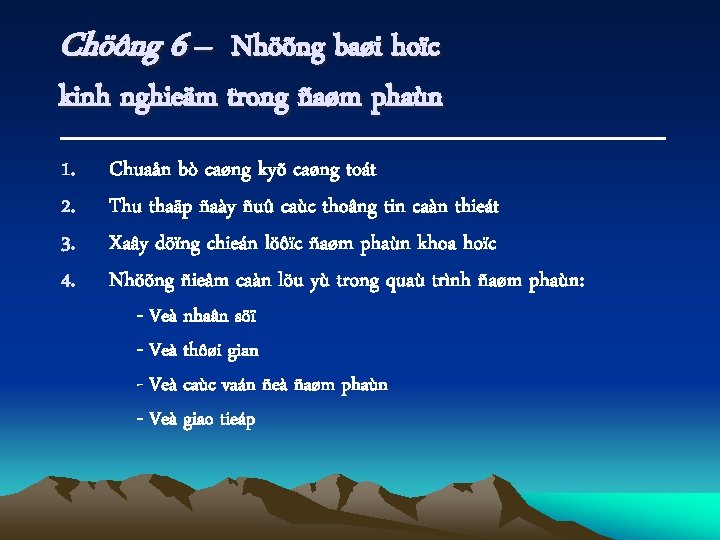 Chöông 6 – Nhöõng baøi hoïc kinh nghieäm trong ñaøm phaùn

1. Chuaån bò caøng kyõ caøng toát
2. Thu thaäp ñaày ñuû caùc thoâng tin caàn thieát
3. Xaây döïng chieán löôïc ñaøm phaùn khoa hoïc
4. Nhöõng ñieåm caàn löu yù trong quaù trình ñaøm phaùn:
- Veà nhaân söï
- Veà thôøi gian
- Veà caùc vaán ñeà ñaøm phaùn
- Veà giao tieáp